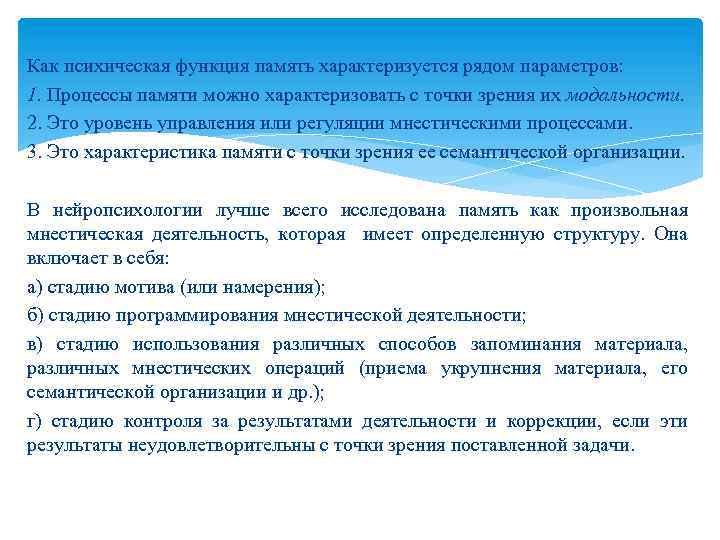 Как психическая функция память характеризуется рядом параметров:
1. Процессы памяти можно характеризовать с точки зрения их модальности.
2. Это уровень управления или регуляции мнестическими процессами.
3. Это характеристика памяти с точки зрения ее семантической организации.

В нейропсихологии лучше всего исследована память как произвольная мнестическая деятельность, которая имеет определенную структуру. Она включает в себя:

а) стадию мотива (или намерения);

б) стадию программирования мнестической деятельности;

в) стадию использования различных способов запоминания материала, различных мнестических операций (приема укрупнения материала, его семантической организации и др.);

г) стадию контроля за результатами деятельности и коррекции, если эти результаты неудовлетворительны с точки зрения поставленной задачи.